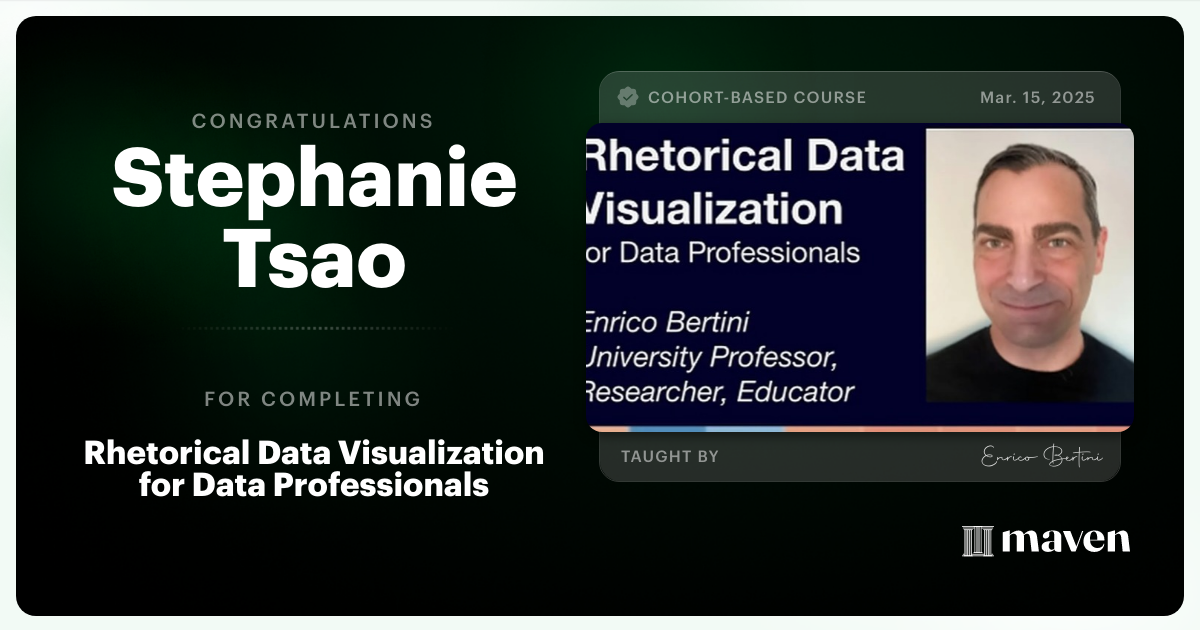 CONGRATULATIONS

Stephanie Tsao

FOR COMPLETING

Rhetorical Data Visualization for Data Professionals

COHORT-BASED COURSE

Mar. 15, 2025

Rhetorical Data Visualization
or Data Professionals

Enrico Bertini
University Professor,
Researcher, Educator

TAUGHT BY

Enrico Bertini

maven